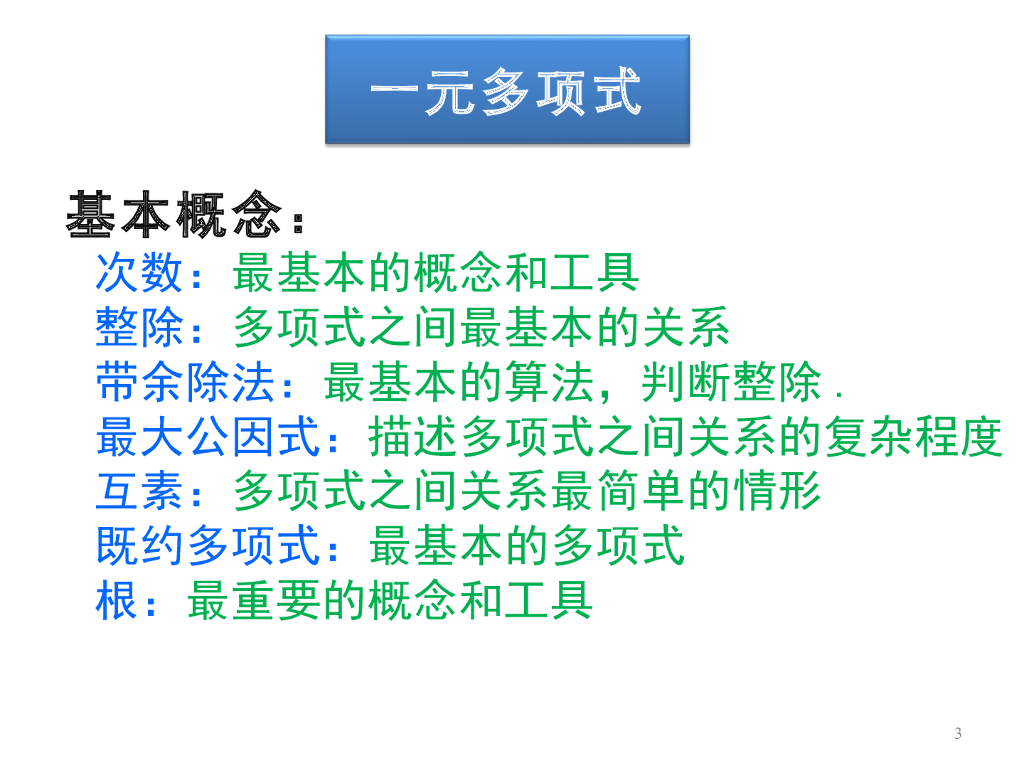 一元多项式

基本概念：

次数：最基本的概念和工具

整除：多项式之间最基本的关系

带余除法：最基本的算法，判断整除 .

最大公因式：描述多项式之间关系的复杂程度

互素：多项式之间关系最简单的情形

既约多项式：最基本的多项式

根：最重要的概念和工具

3